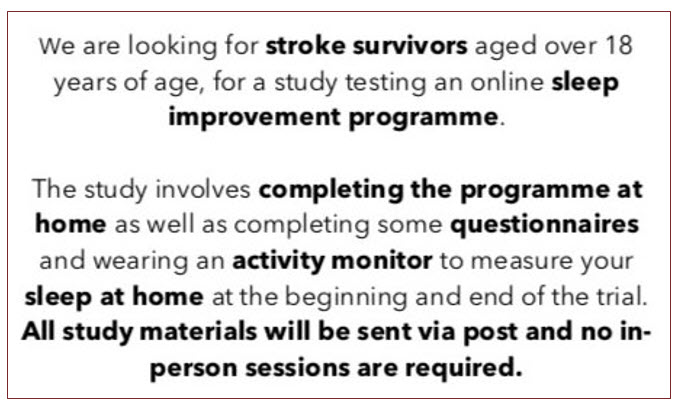 We are looking for stroke survivors aged over 18 years of age, for a study testing an online sleep improvement programme.

The study involves completing the programme at home as well as completing some questionnaires and wearing an activity monitor to measure your sleep at home at the beginning and end of the trial. All study materials will be sent via post and no in-person sessions are required.